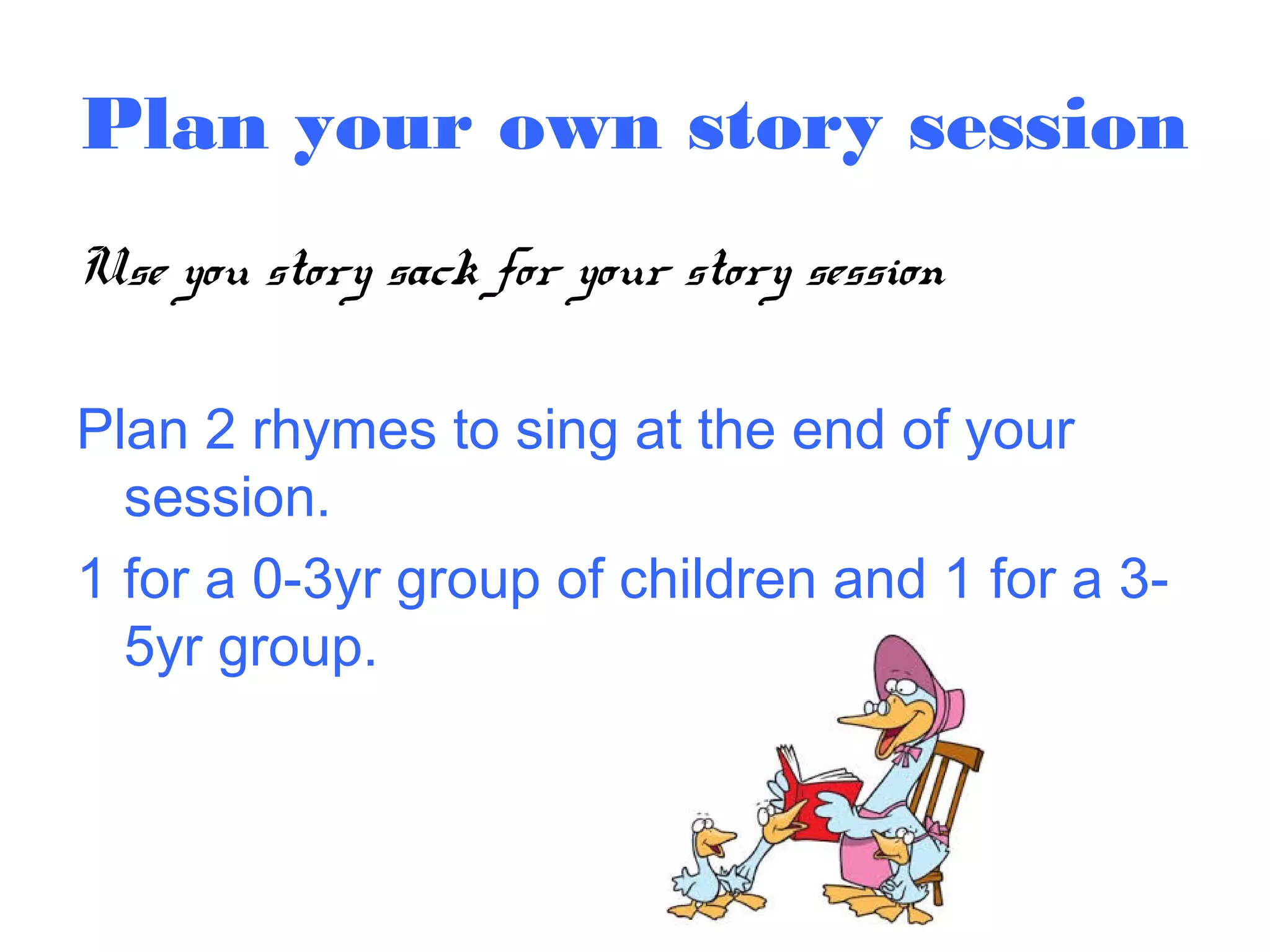 Plan your own story session

Use you story sack for your story session

Plan 2 rhymes to sing at the end of your session.

1 for a 0-3yr group of children and 1 for a 3-5yr group.